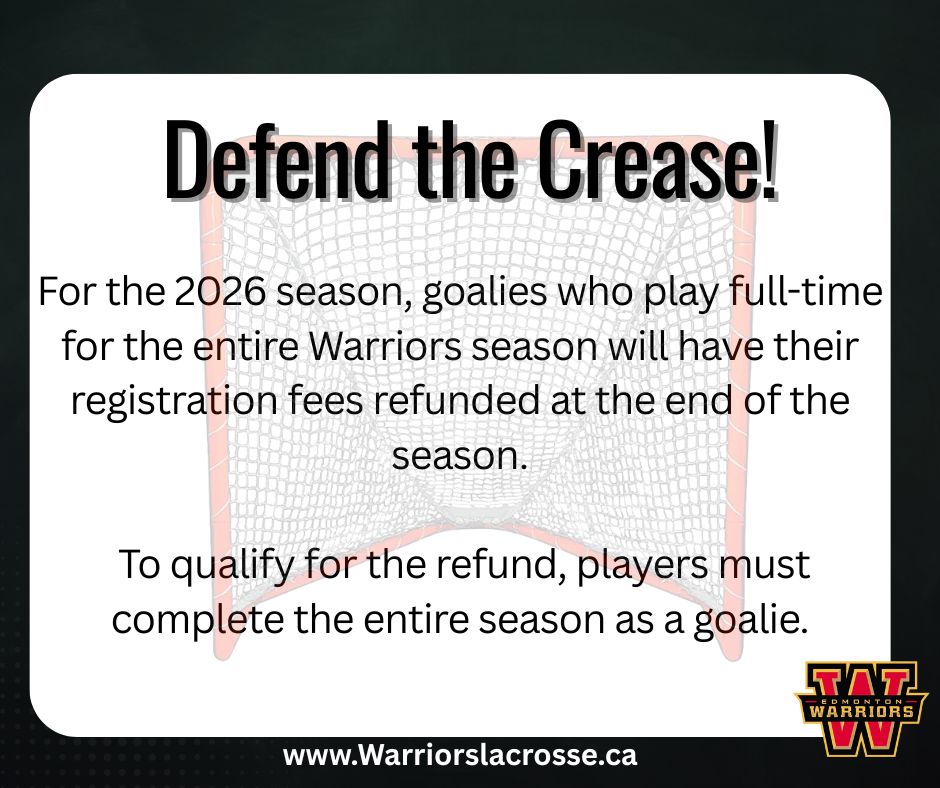 Defend the Crease!

For the 2026 season, goalies who play full-time for the entire Warriors season will have their registration fees refunded at the end of the season.

To qualify for the refund, players must complete the entire season as a goalie.

W
EDMONTON
WARRIORS

www.Warriorslacrosse.ca